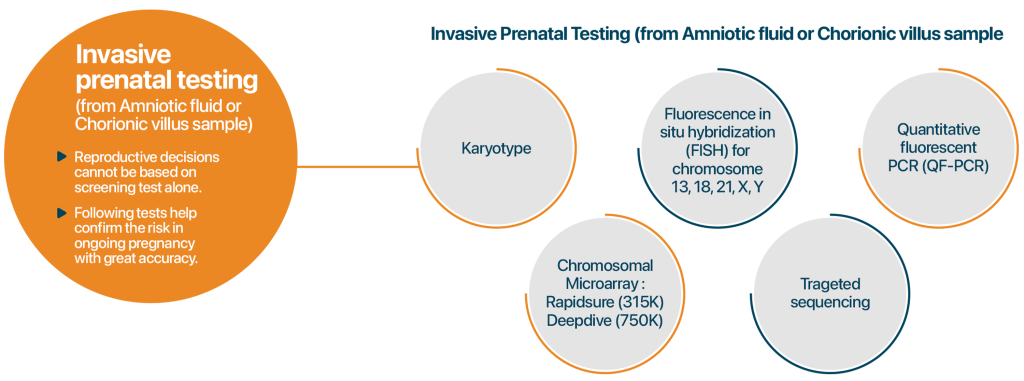 Invasive prenatal testing
(from Amniotic fluid or Chorionic villus sample)

Reproductive decisions cannot be based on screening test alone.

Following tests help confirm the risk in ongoing pregnancy with great accuracy.

Invasive Prenatal Testing (from Amniotic fluid or Chorionic villus sample

Karyotype

Fluorescence in situ hybridization (FISH) for chromosome 13, 18, 21, X, Y

Quantitative fluorescent PCR (QF-PCR)

Chromosomal Microarray : Rapidsure (315K) Deepdive (750K)

Trageted sequencing